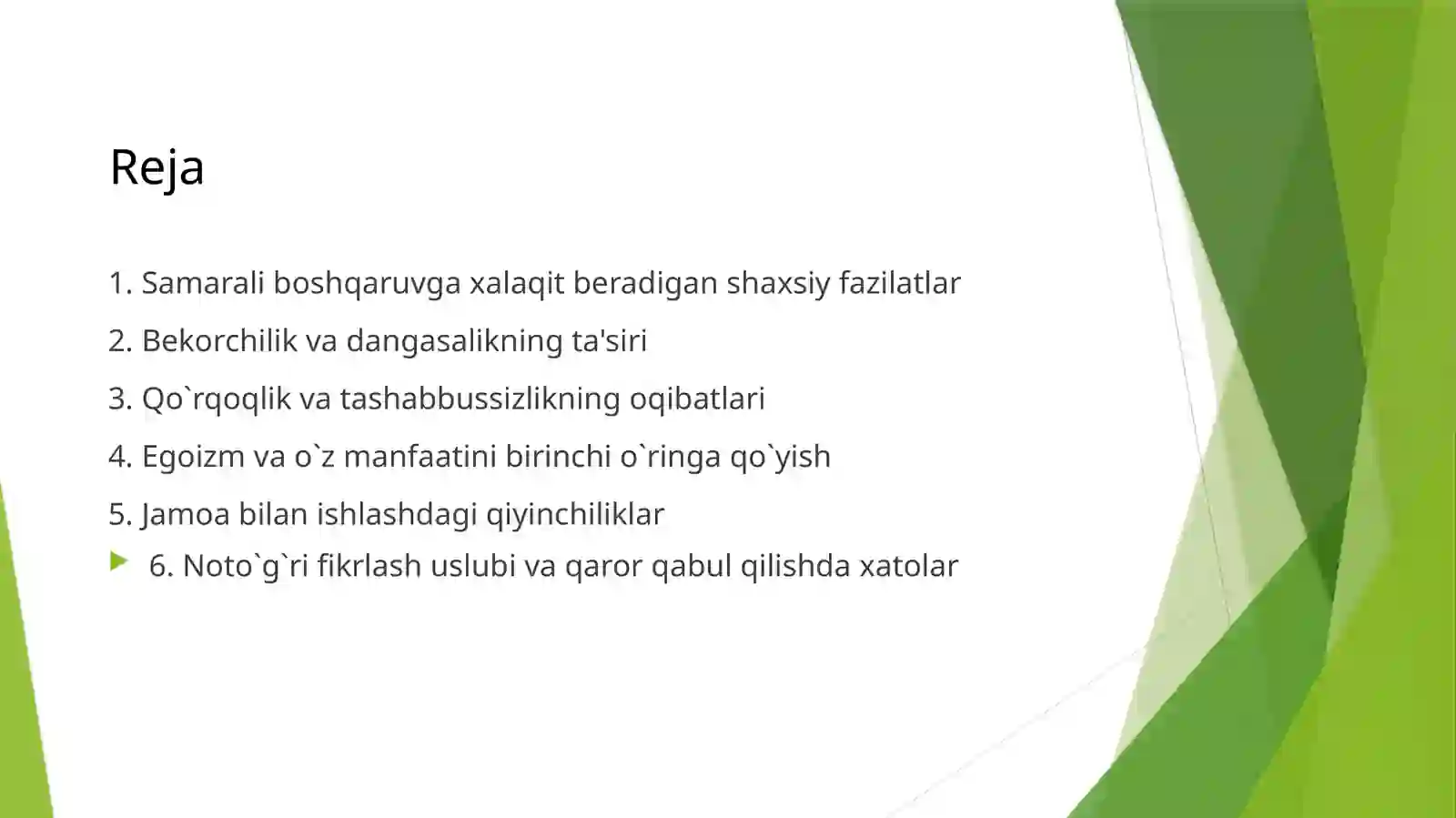 Reja

1. Samarali boshqaruvga xalaqit beradigan shaxsiy fazilatlar

2. Bekorchilik va dangasalikning ta'siri

3. Qo`rqoqlik va tashabbussizlikning oqibatlari

4. Egoizm va o`z manfaatini birinchi o`ringa qo`yish

5. Jamoa bilan ishlashdagi qiyinchiliklar

6. Noto`g`ri fikrlash uslubi va qaror qabul qilishda xatolar